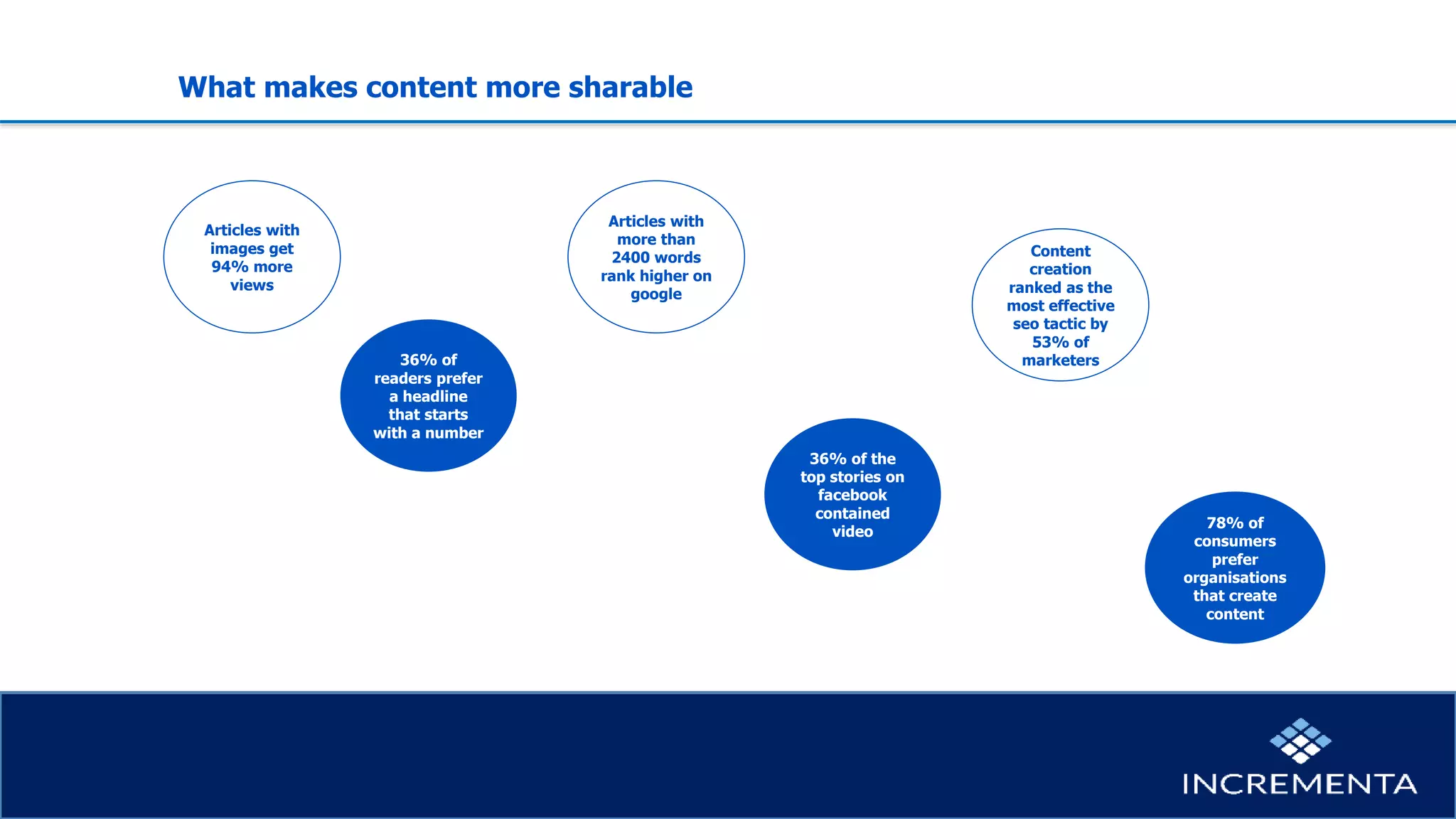 What makes content more sharable

Articles with images get 94% more views

36% of readers prefer a headline that starts with a number

Articles with more than 2400 words rank higher on google

36% of the top stories on facebook contained video

Content creation ranked as the most effective seo tactic by 53% of marketers

78% of consumers prefer organisations that create content

INCREMENTA